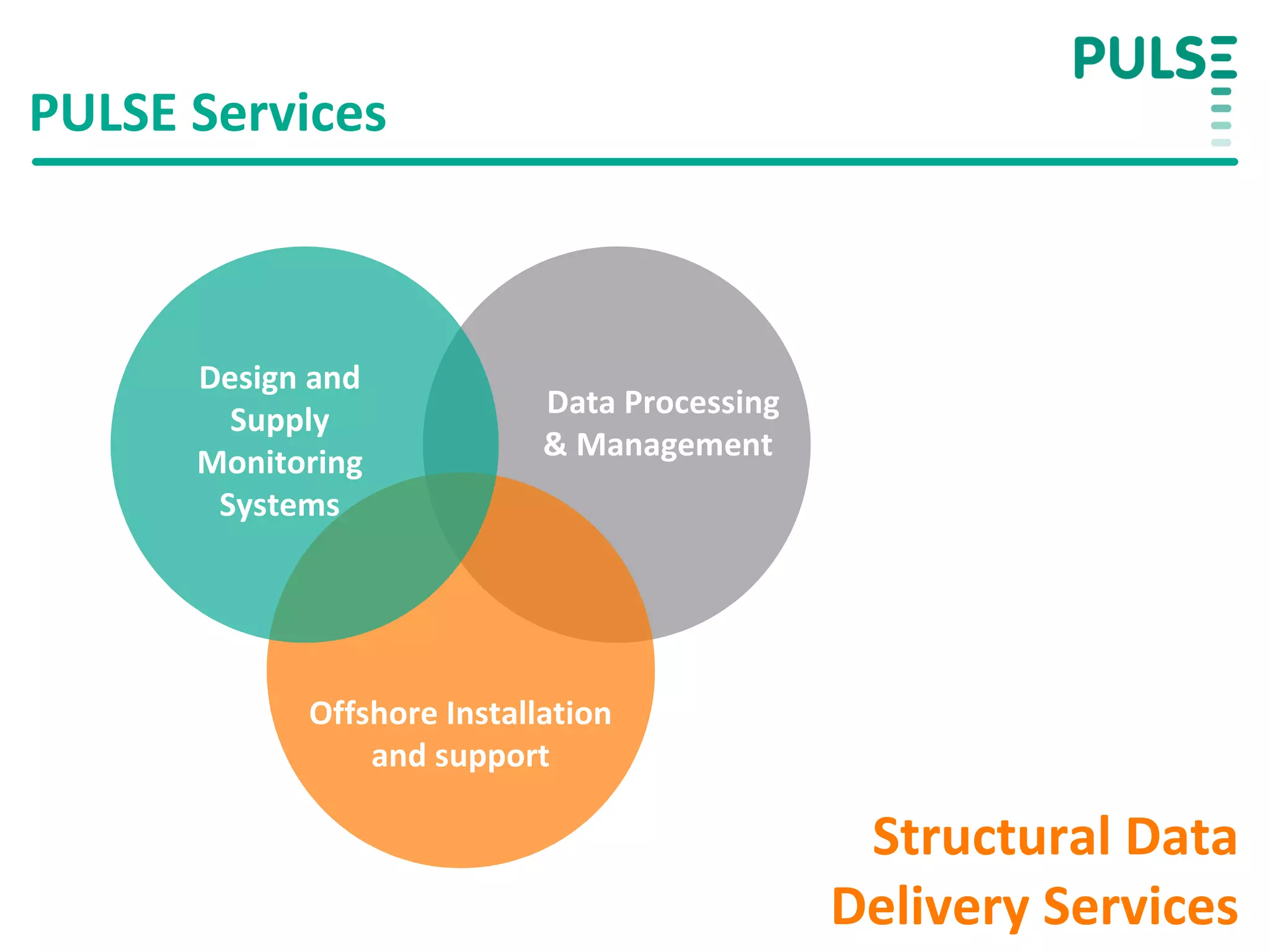 PULSE

PULSE Services

Design and Supply Monitoring Systems

Data Processing & Management

Offshore Installation and support

Structural Data Delivery Services